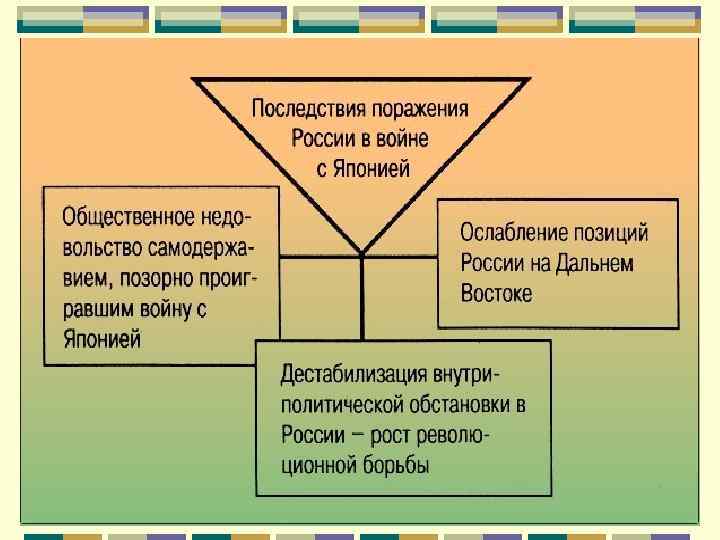 Последствия поражения России в войне с Японией

Общественное недовольство самодержавием, позорно проигравшим войну с Японией

Ослабление позиций России на Дальнем Востоке

Дестабилизация внутриполитической обстановки в России – рост революционной борьбы